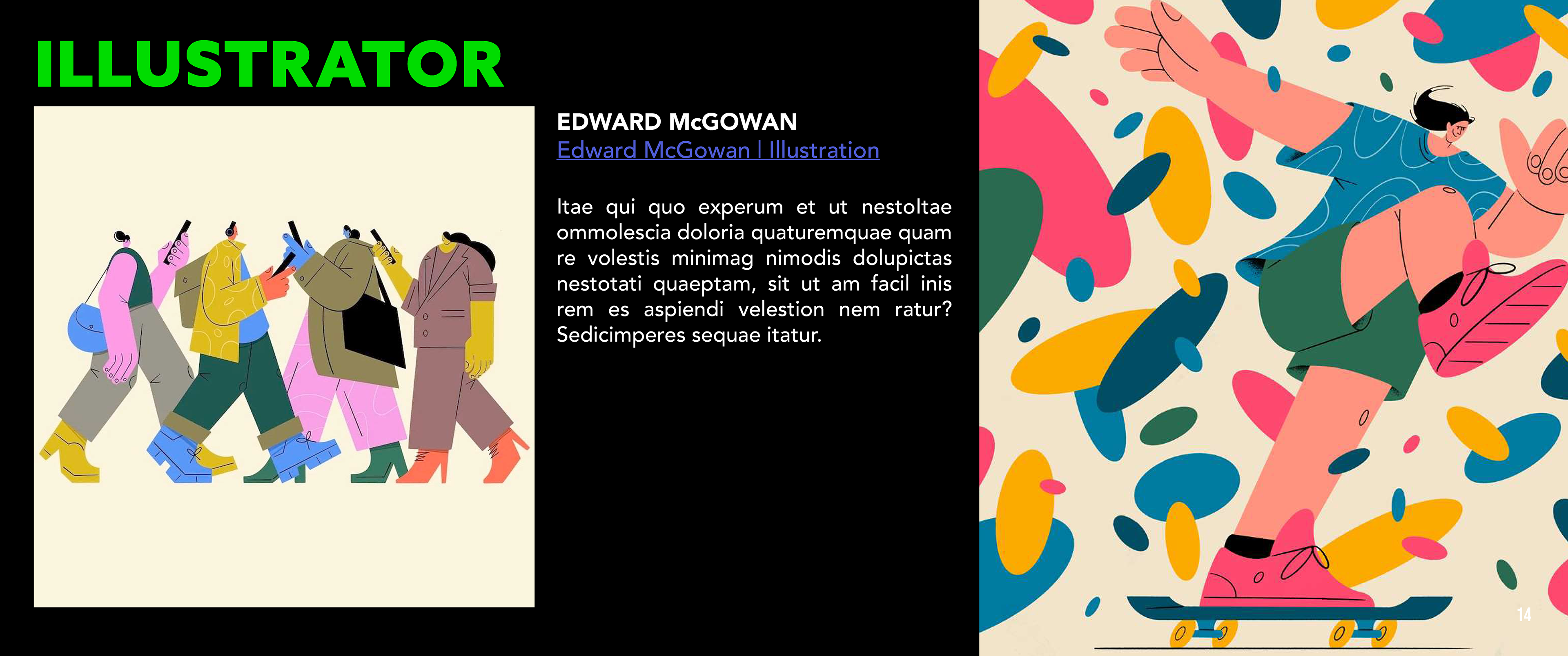 ILLUSTRATOR

EDWARD McGOWAN
Edward McGowan | Illustration

Itae qui quo experum et ut nestoltae ommolescia doloria quaturemquae quam re volestis minimag nimodis dolupictas nestotati quaeptam, sit ut am facil inis rem es aspiendi velestion nem ratur? Sedicimperes sequae itatur.

14